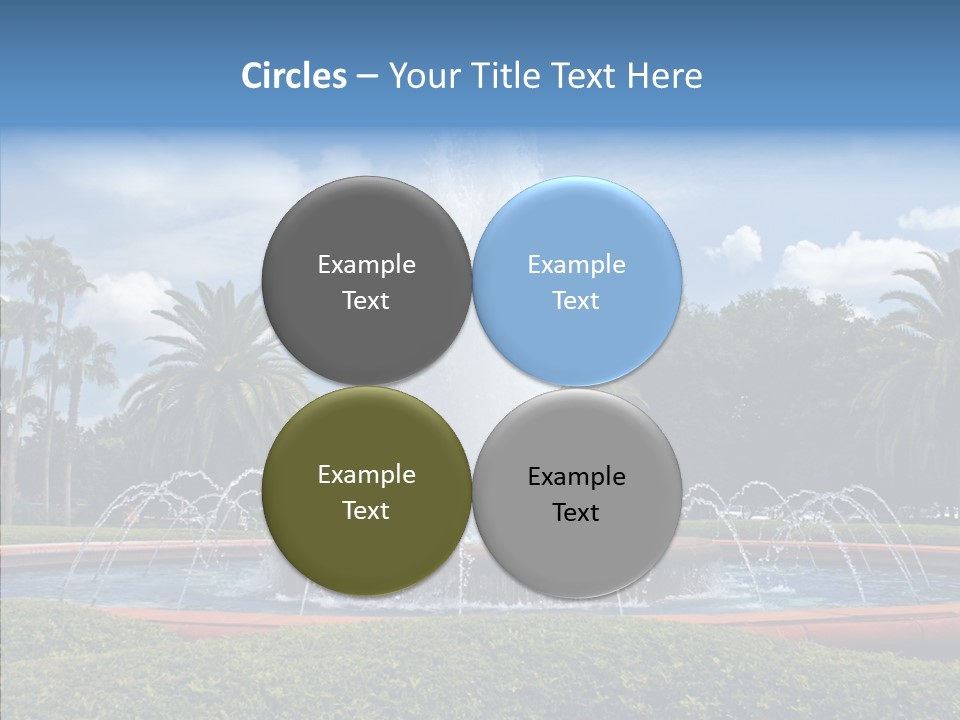 Circles – Your Title Text Here

Example Text

Example Text

Example Text

Example Text